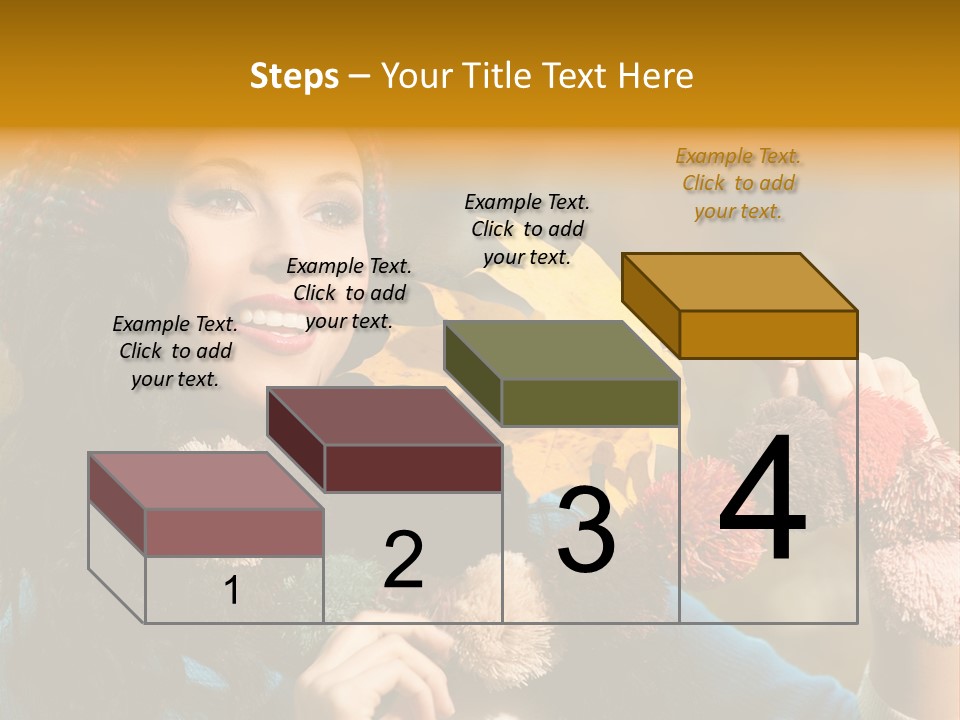 Steps – Your Title Text Here

Example Text. Click to add your text.

Example Text. Click to add your text.

Example Text. Click to add your text.

Example Text. Click to add your text.

1

2

3

4